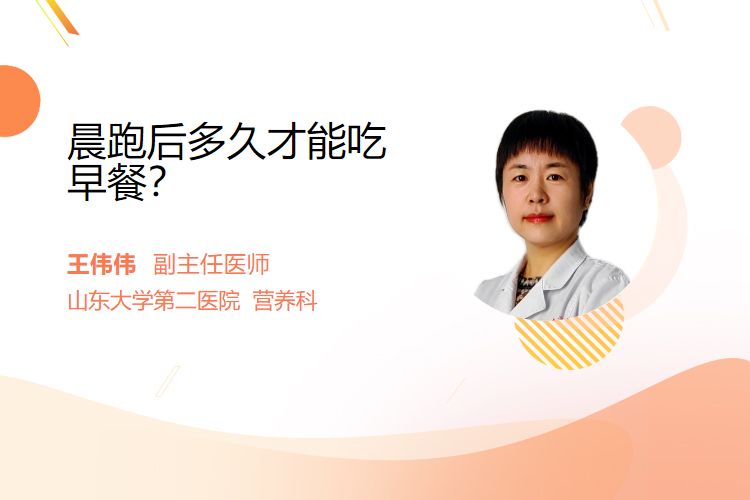 晨跑后多久才能吃早餐?

王伟伟 副主任医师
山东大学第二医院 营养科